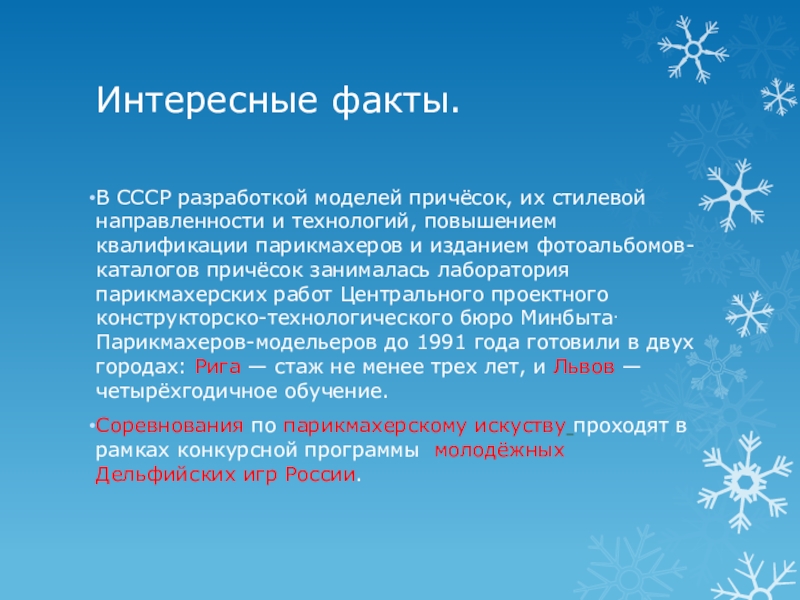 Интересные факты.

•В СССР разработкой моделей причёсок, их стилевой направленности и технологий, повышением квалификации парикмахеров и изданием фотоальбомов-каталогов причёсок занималась лаборатория парикмахерских работ Центрального проектного конструкторско-технологического бюро Минбыта. Парикмахеров-модельеров до 1991 года готовили в двух городах: Рига — стаж не менее трех лет, и Львов — четырёхгодичное обучение.

•Соревнования по парикмахерскому искуству проходят в рамках конкурсной программы молодёжных Дельфийских игр России.